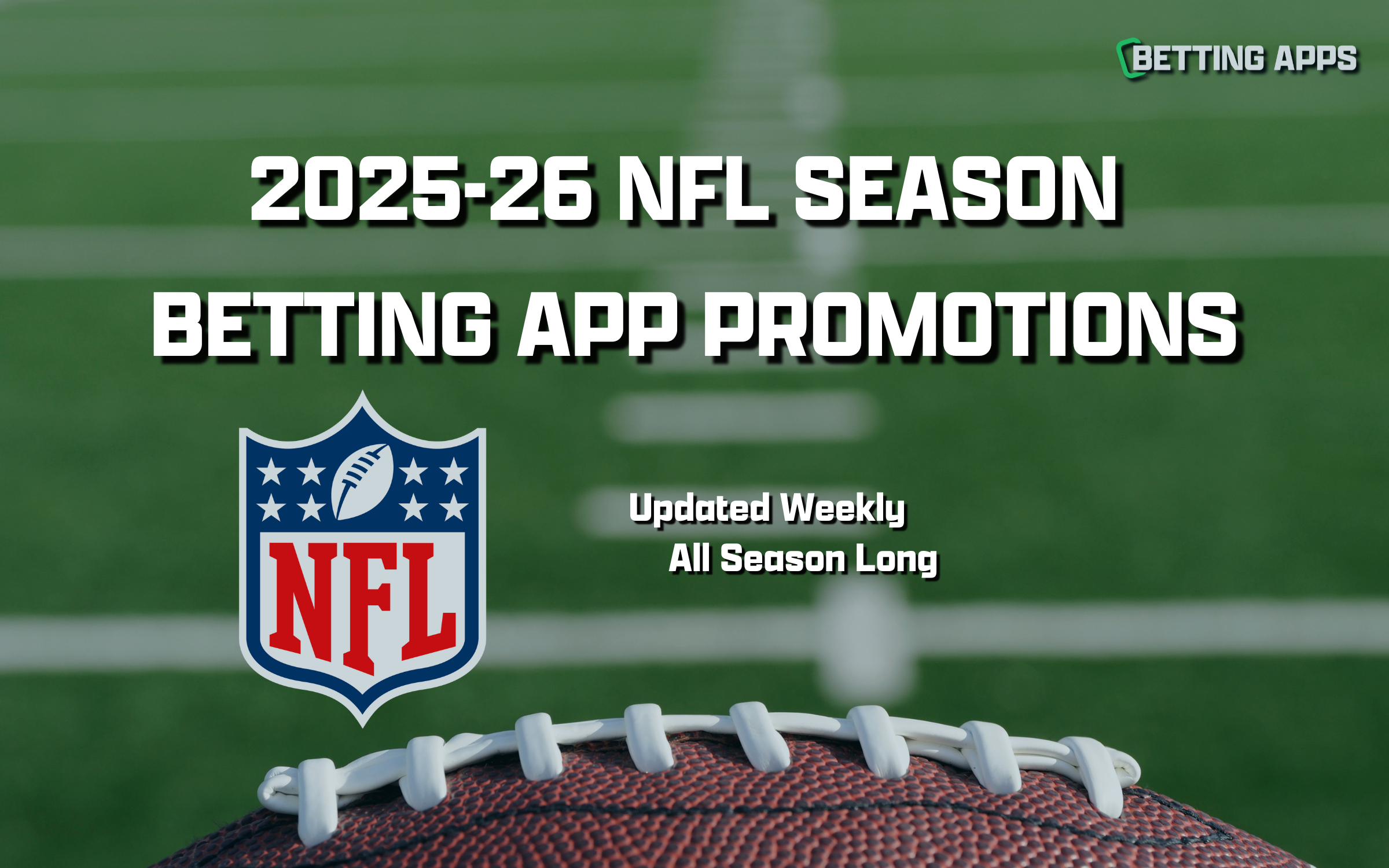 BETTING APPS

2025-26 NFL SEASON
BETTING APP PROMOTIONS

NFL

Updated Weekly
All Season Long